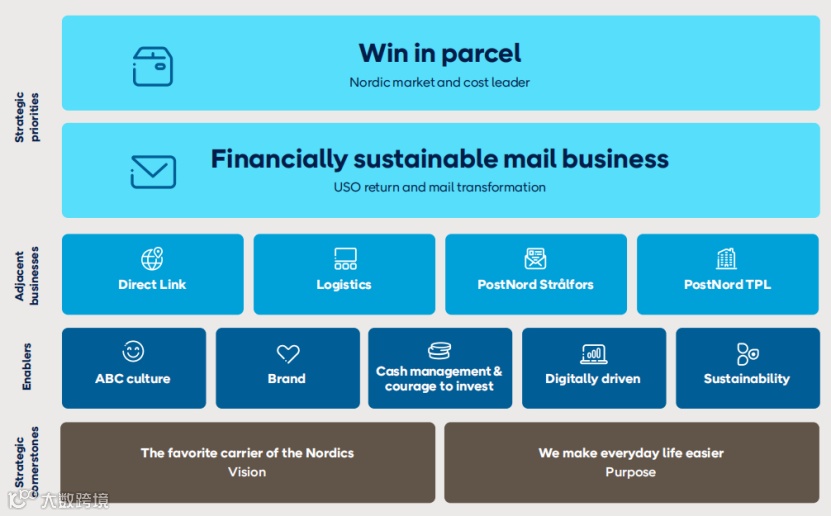 Strategic priorities

Win in parcel
Nordic market and cost leader

Financially sustainable mail business
USO return and mail transformation

Adjacent businesses

Direct Link

Logistics

PostNord Strålfors

PostNord TPL

Enablers

ABC culture

Brand

Cash management & courage to invest

Digitally driven

Sustainability

Strategic cornerstones

The favorite carrier of the Nordics
Vision

We make everyday life easier
Purpose

大数跨境